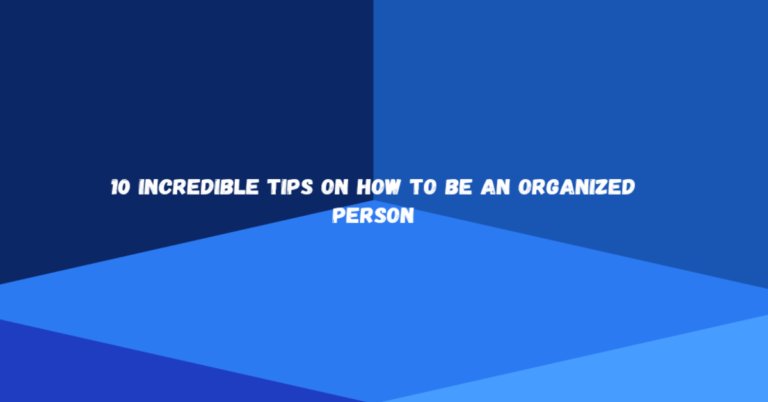 10 INCREDIBLE TIPS ON HOW TO BE AN ORGANIZED PERSON